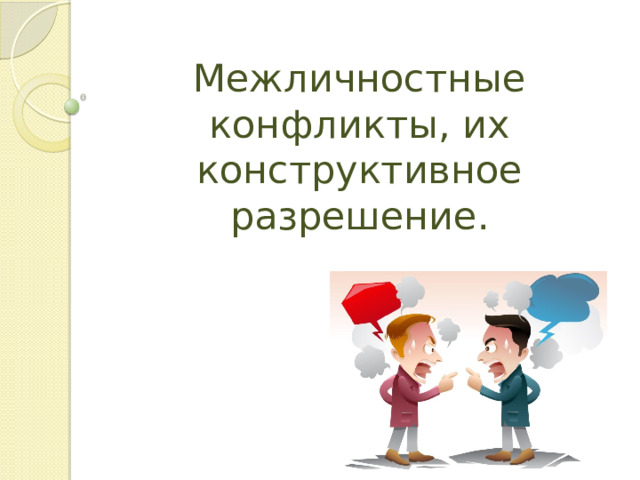 Межличностные конфликты, их конструктивное разрешение.